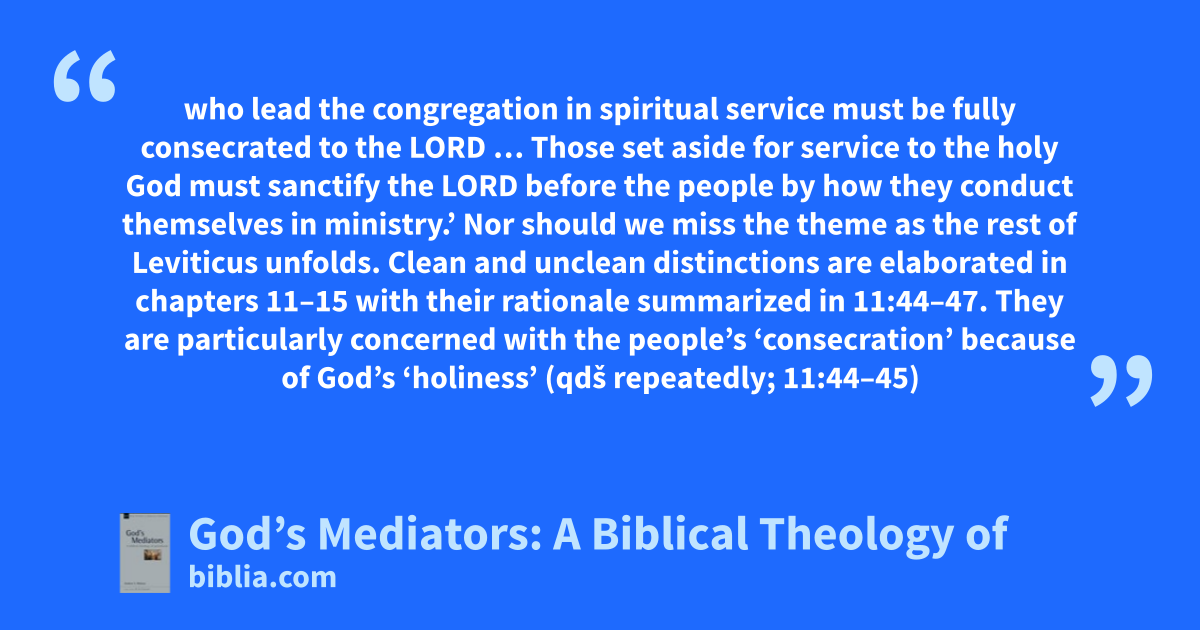 “

who lead the congregation in spiritual service must be fully consecrated to the LORD … Those set aside for service to the holy God must sanctify the LORD before the people by how they conduct themselves in ministry.’ Nor should we miss the theme as the rest of Leviticus unfolds. Clean and unclean distinctions are elaborated in chapters 11–15 with their rationale summarized in 11:44–47. They are particularly concerned with the people’s ‘consecration’ because of God’s ‘holiness’ (qdš repeatedly; 11:44–45)

”

God's Mediators

God’s Mediators: A Biblical Theology of
biblia.com